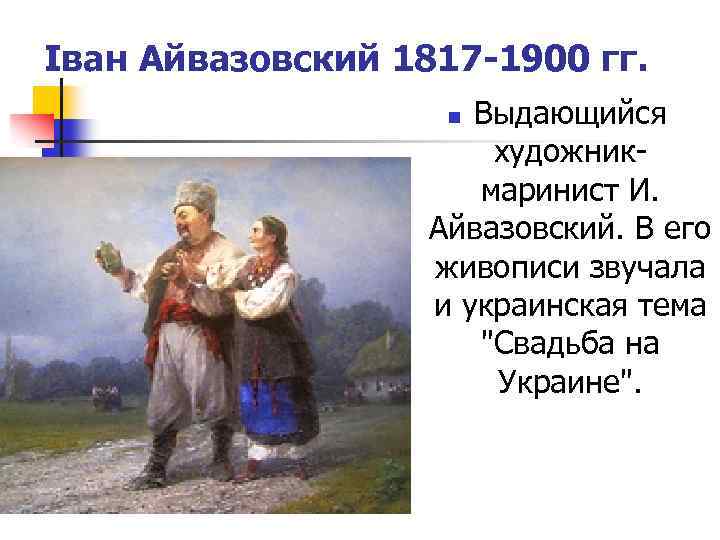 Іван Айвазовский 1817-1900 гг.

Выдающийся художник-маринист И. Айвазовский. В его живописи звучала и украинская тема "Свадьба на Украине".